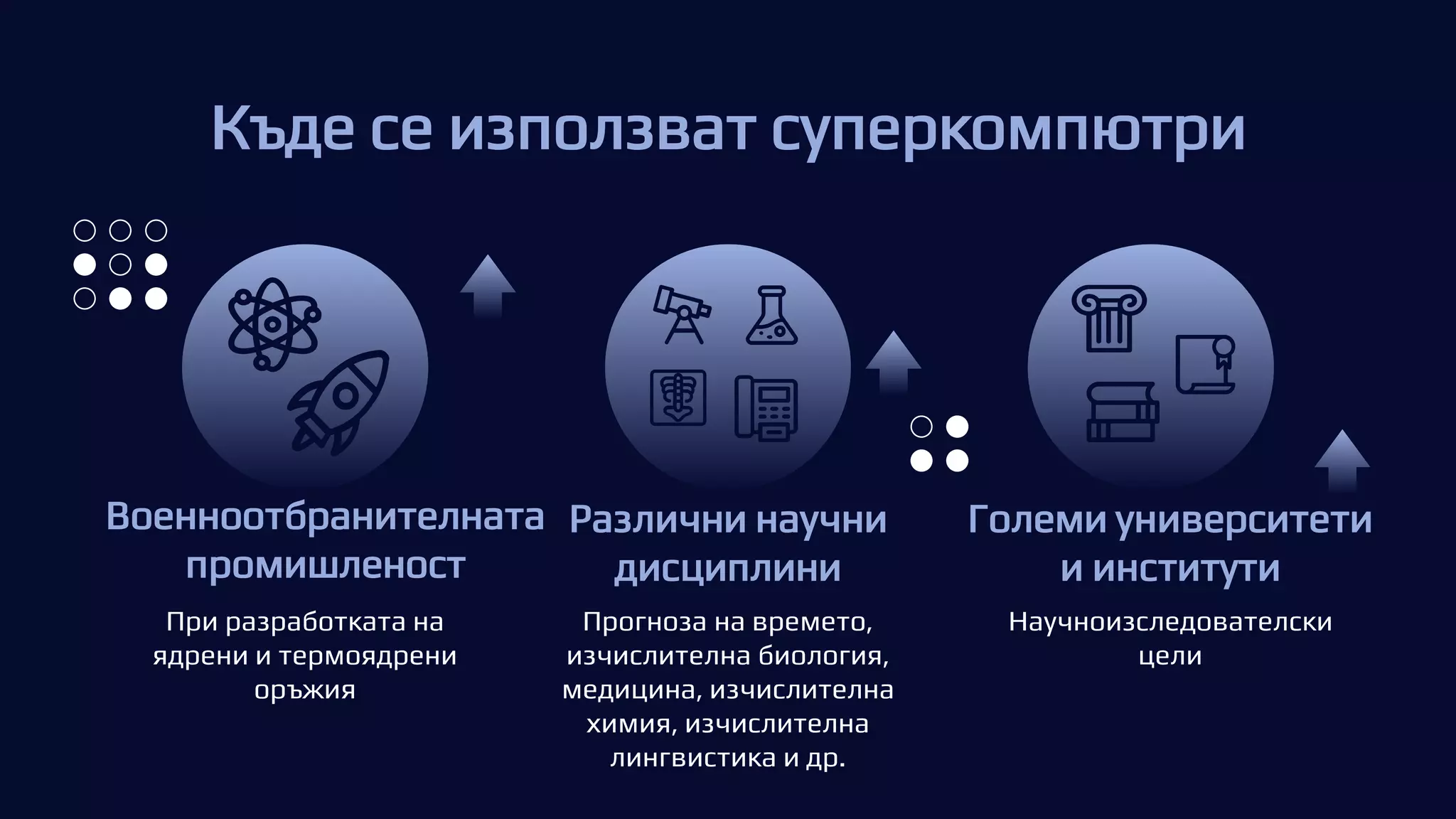 Къде се използват суперкомпютри

Военноотбранителната промишленост

При разработката на ядрени и термоядрени оръжия

Различни научни дисциплини

Прогноза на времето, изчислителна биология, медицина, изчислителна химия, изчислителна лингвистика и др.

Големи университети и институти

Научноизследователски цели